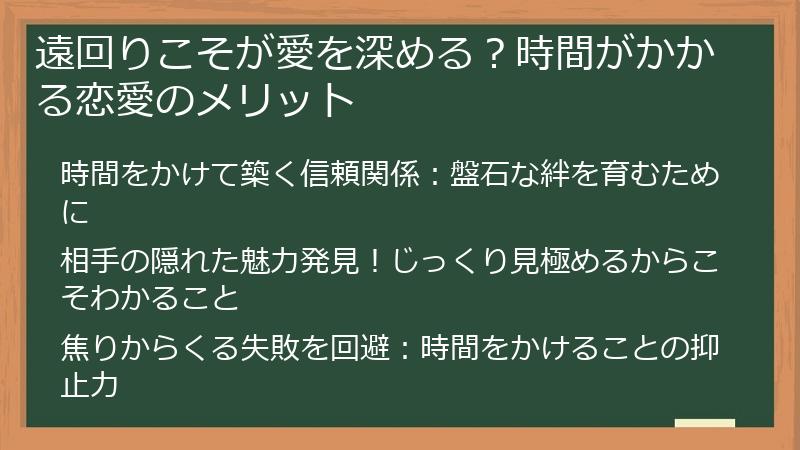 遠回りこそが愛を深める？時間がかかる恋愛のメリット

時間をかけて築く信頼関係：盤石な絆を育むために

相手の隠れた魅力発見！じっくり見極めるからこそわかること

焦りからくる失敗を回避：時間をかけることの抑止力